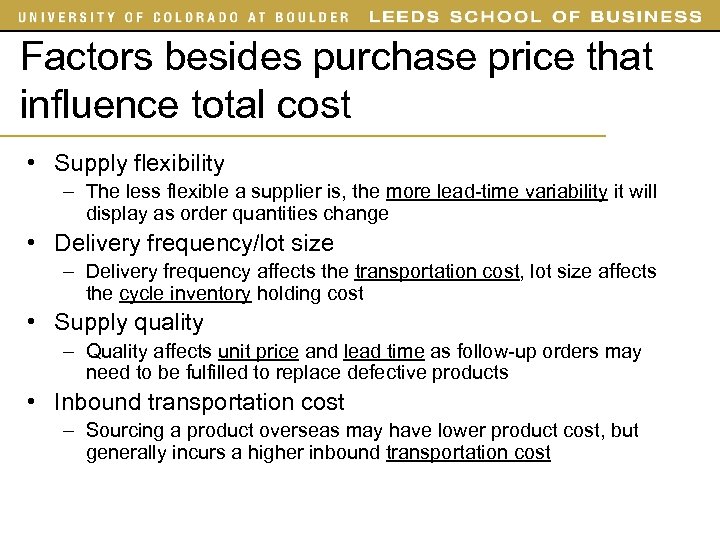 UNIVERSITY OF COLORADO AT BOULDER LEEDS SCHOOL OF BUSINESS

Factors besides purchase price that influence total cost

• Supply flexibility
– The less flexible a supplier is, the more lead-time variability it will display as order quantities change
• Delivery frequency/lot size
– Delivery frequency affects the transportation cost, lot size affects the cycle inventory holding cost
• Supply quality
– Quality affects unit price and lead time as follow-up orders may need to be fulfilled to replace defective products
• Inbound transportation cost
– Sourcing a product overseas may have lower product cost, but generally incurs a higher inbound transportation cost